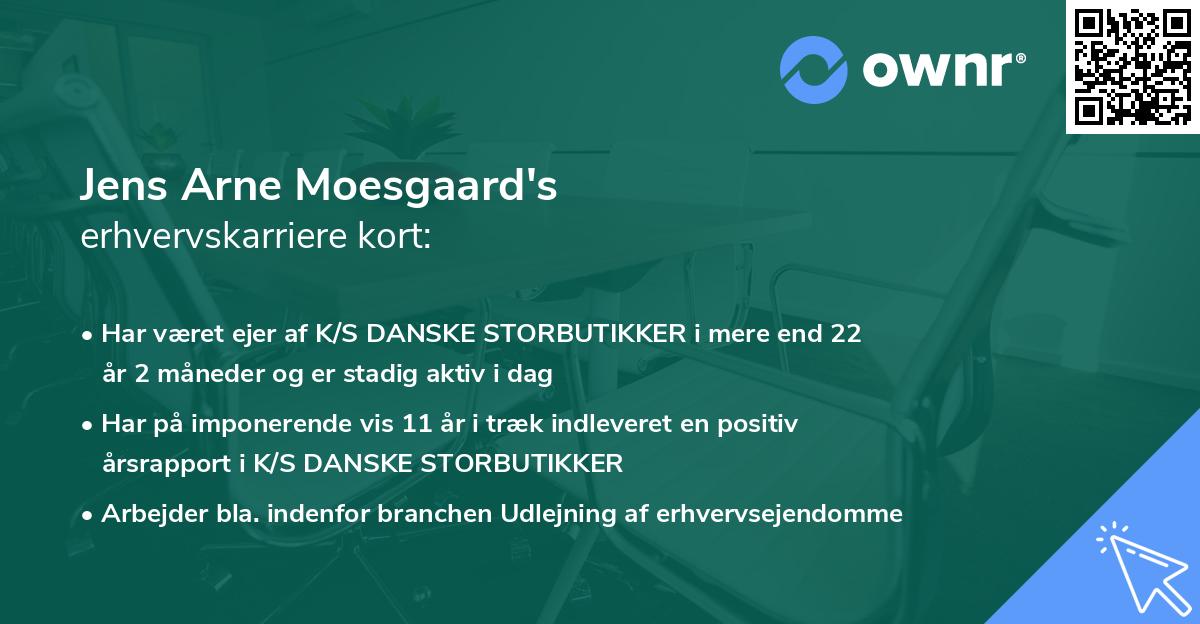 ownr®

Jens Arne Moesgaard's
erhvervskarriere kort:

• Har været ejer af K/S DANSKE STORBUTIKKER i mere end 22 år 2 måneder og er stadig aktiv i dag

• Har på imponerende vis 11 år i træk indleveret en positiv årsrapport i K/S DANSKE STORBUTIKKER

• Arbejder bla. indenfor branchen Udlejning af erhvervsejendomme